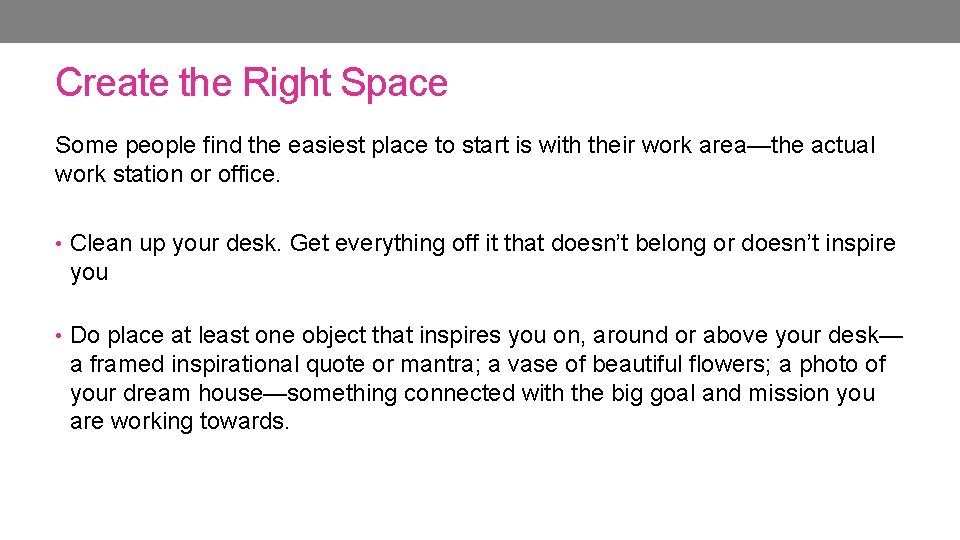 Create the Right Space

Some people find the easiest place to start is with their work area—the actual work station or office.

• Clean up your desk. Get everything off it that doesn't belong or doesn't inspire you

• Do place at least one object that inspires you on, around or above your desk—a framed inspirational quote or mantra; a vase of beautiful flowers; a photo of your dream house—something connected with the big goal and mission you are working towards.